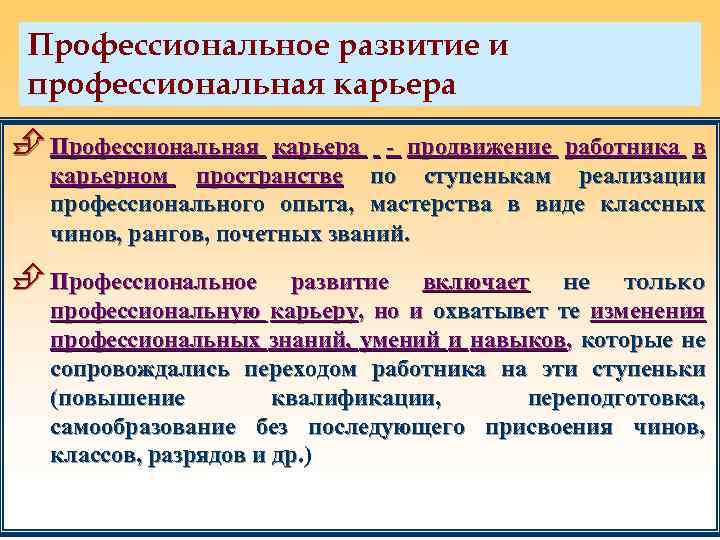 Профессиональное развитие и профессиональная карьера

Профессиональная карьера - продвижение работника в карьерном пространстве по ступенькам реализации профессионального опыта, мастерства в виде классных чинов, рангов, почетных званий.

Профессиональное развитие включает не только профессиональную карьеру, но и охватывет те изменения профессиональных знаний, умений и навыков, которые не сопровождались переходом работника на эти ступеньки (повышение квалификации, переподготовка, самообразование без последующего присвоения чинов, классов, разрядов и др.)